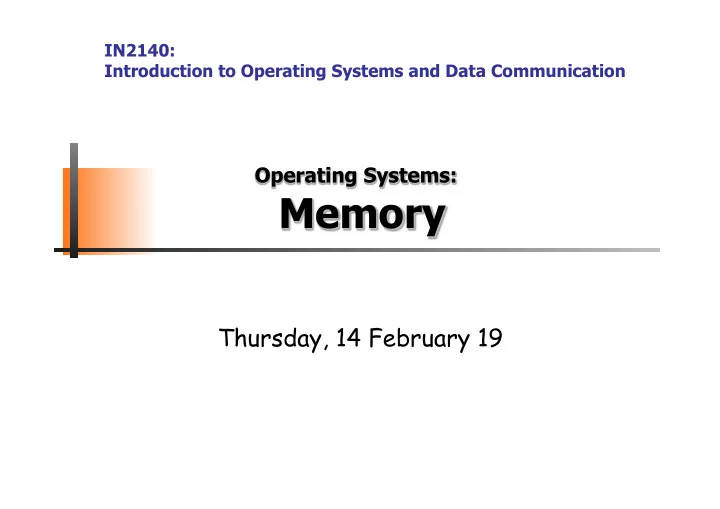 IN2140:
Introduction to Operating Systems and Data Communication

Operating Systems:
Memory

Thursday, 14 February 19